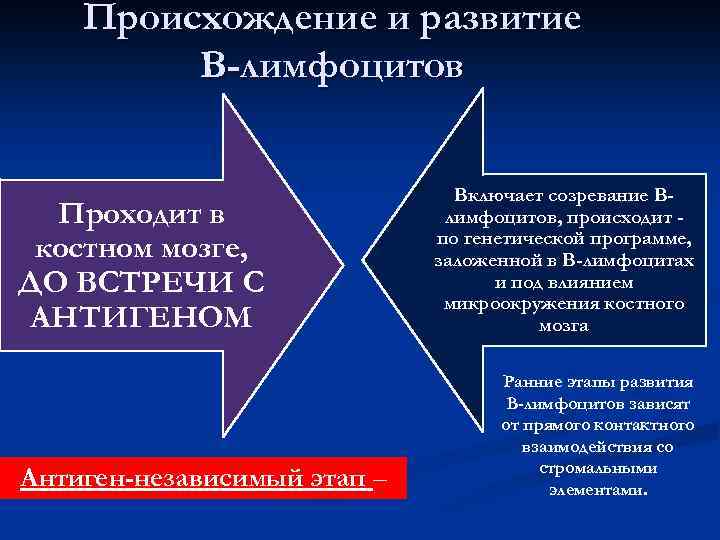 Происхождение и развитие В-лимфоцитов

Проходит в костном мозге, ДО ВСТРЕЧИ С АНТИГЕНОМ

Включает созревание В-лимфоцитов, происходит - по генетической программе, заложенной в В-лимфоцитах и под влиянием микроокружения костного мозга

Ранние этапы развития В-лимфоцитов зависят от прямого контактного взаимодействия со стромальными элементами.

Антиген-независимый этап –